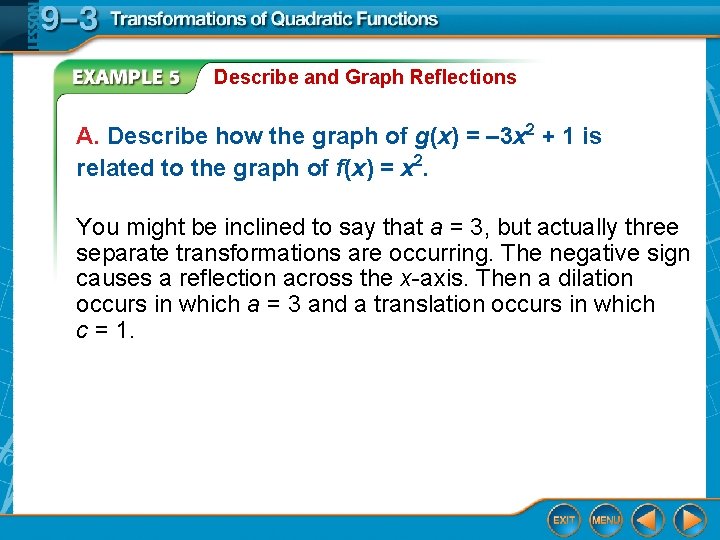 LESSON 9–3 Transformations of Quadratic Functions

EXAMPLE 5 Describe and Graph Reflections

A. Describe how the graph of $g(x) = –3x^2 + 1$ is related to the graph of $f(x) = x^2$.

You might be inclined to say that $a = 3$, but actually three separate transformations are occurring. The negative sign causes a reflection across the $x$-axis. Then a dilation occurs in which $a = 3$ and a translation occurs in which $c = 1$.

EXIT MENU